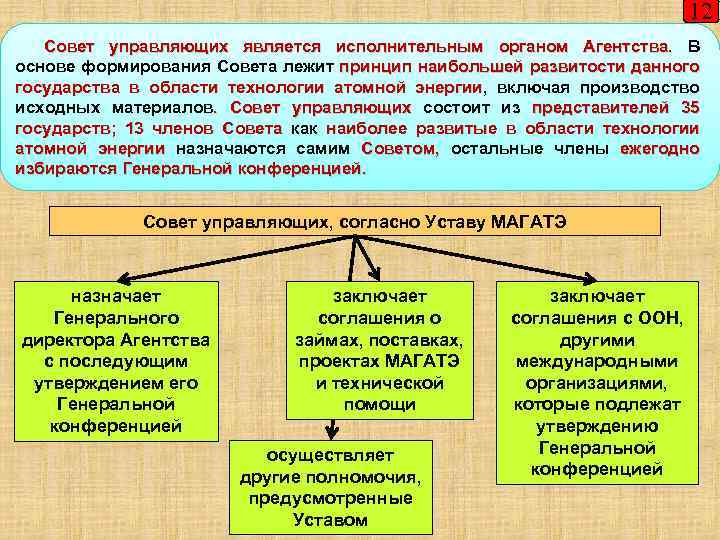 12

Совет управляющих является исполнительным органом Агентства. В основе формирования Совета лежит принцип наибольшей развитости данного государства в области технологии атомной энергии, включая производство исходных материалов. Совет управляющих состоит из представителей 35 государств; 13 членов Совета как наиболее развитые в области технологии атомной энергии назначаются самим Советом, остальные члены ежегодно избираются Генеральной конференцией.

Совет управляющих, согласно Уставу МАГАТЭ

назначает Генерального директора Агентства с последующим утверждением его Генеральной конференцией

заключает соглашения о займах, поставках, проектах МАГАТЭ и технической помощи

заключает соглашения с ООН, другими международными организациями, которые подлежат утверждению Генеральной конференцией

осуществляет другие полномочия, предусмотренные Уставом